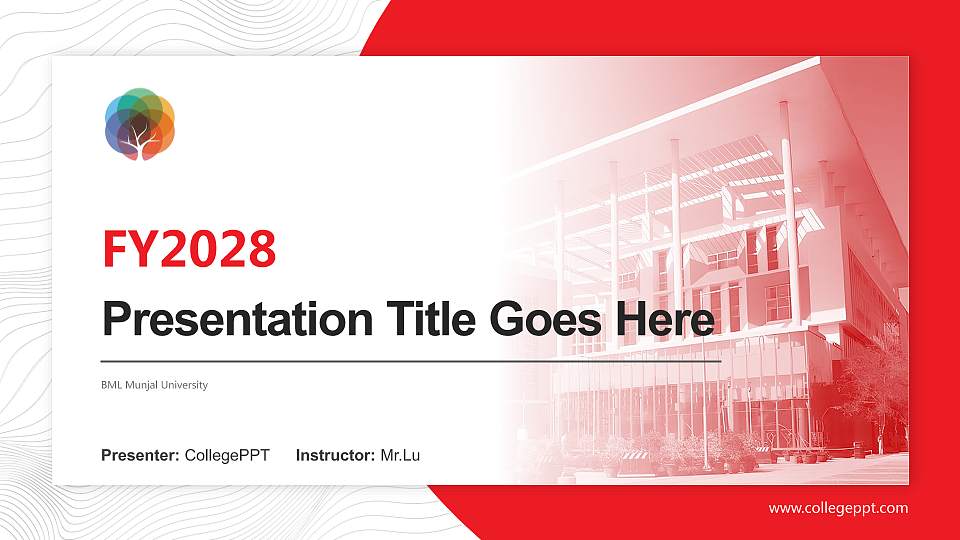 FY2028

Presentation Title Goes Here

BML Munjal University

Presenter: CollegePPT Instructor: Mr.Lu

www.collegeppt.com